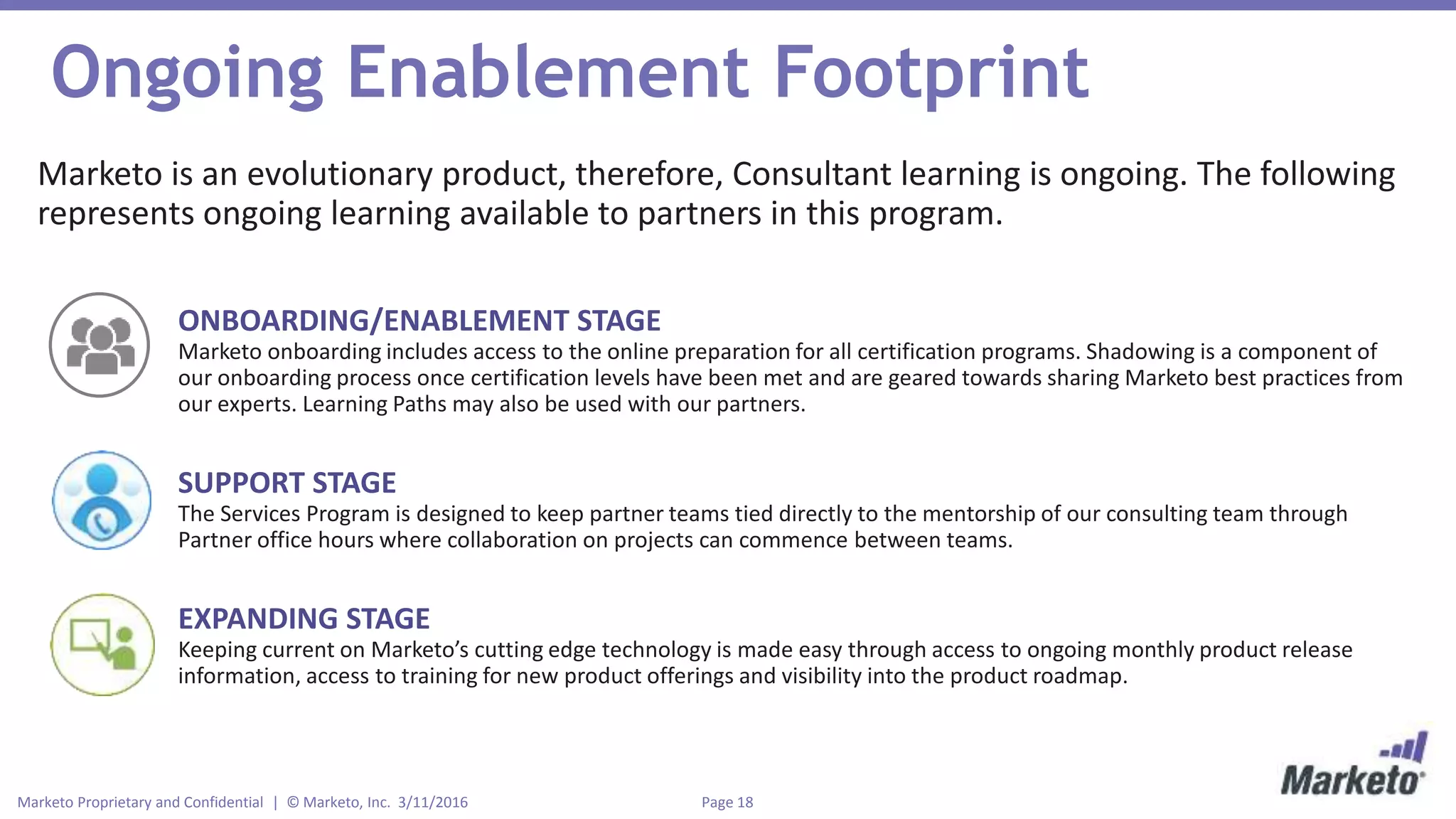 Ongoing Enablement Footprint

Marketo is an evolutionary product, therefore, Consultant learning is ongoing. The following represents ongoing learning available to partners in this program.

ONBOARDING/ENABLEMENT STAGE
Marketo onboarding includes access to the online preparation for all certification programs. Shadowing is a component of our onboarding process once certification levels have been met and are geared towards sharing Marketo best practices from our experts. Learning Paths may also be used with our partners.

SUPPORT STAGE
The Services Program is designed to keep partner teams tied directly to the mentorship of our consulting team through Partner office hours where collaboration on projects can commence between teams.

EXPANDING STAGE
Keeping current on Marketo's cutting edge technology is made easy through access to ongoing monthly product release information, access to training for new product offerings and visibility into the product roadmap.

Marketo Proprietary and Confidential | © Marketo, Inc. 3/11/2016

Page 18

Marketo